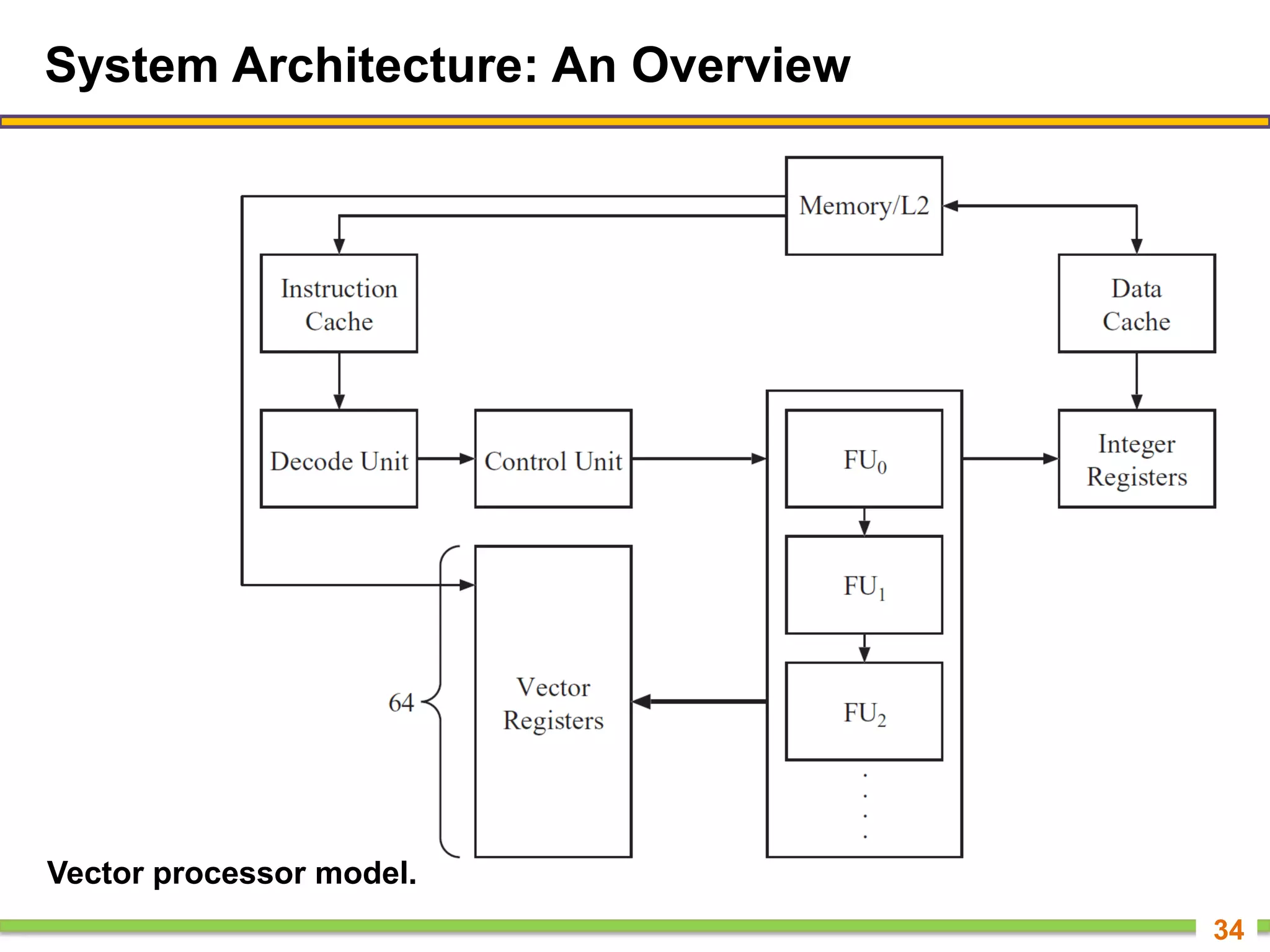 System Architecture: An Overview

Memory/L2

Instruction Cache

Data Cache

Decode Unit

Control Unit

$FU_0$

Integer Registers

$FU_1$

64

Vector Registers

$FU_2$

Vector processor model.

34